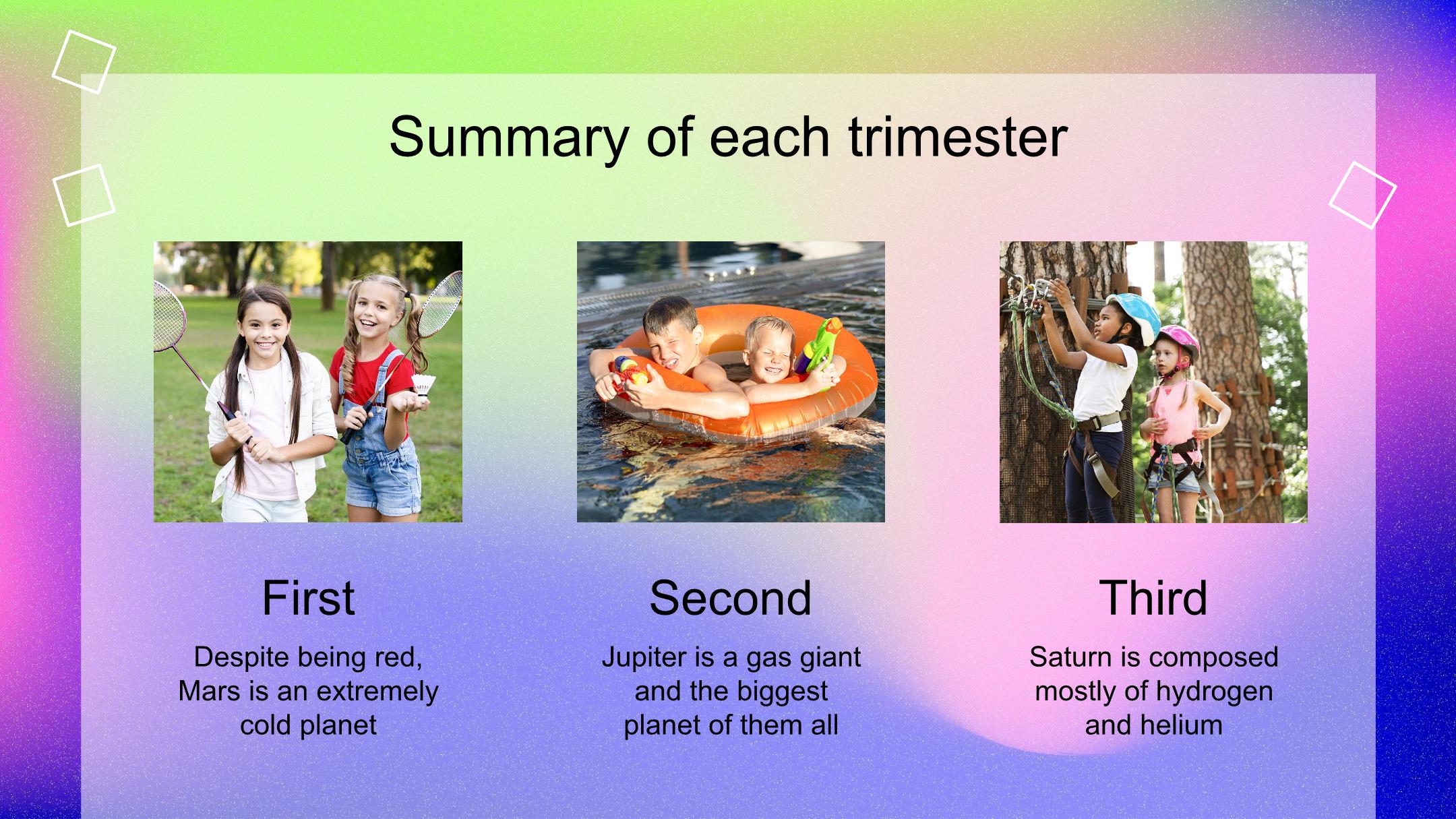 Summary of each trimester

First

Despite being red, Mars is an extremely cold planet

Second

Jupiter is a gas giant and the biggest planet of them all

Third

Saturn is composed mostly of hydrogen and helium